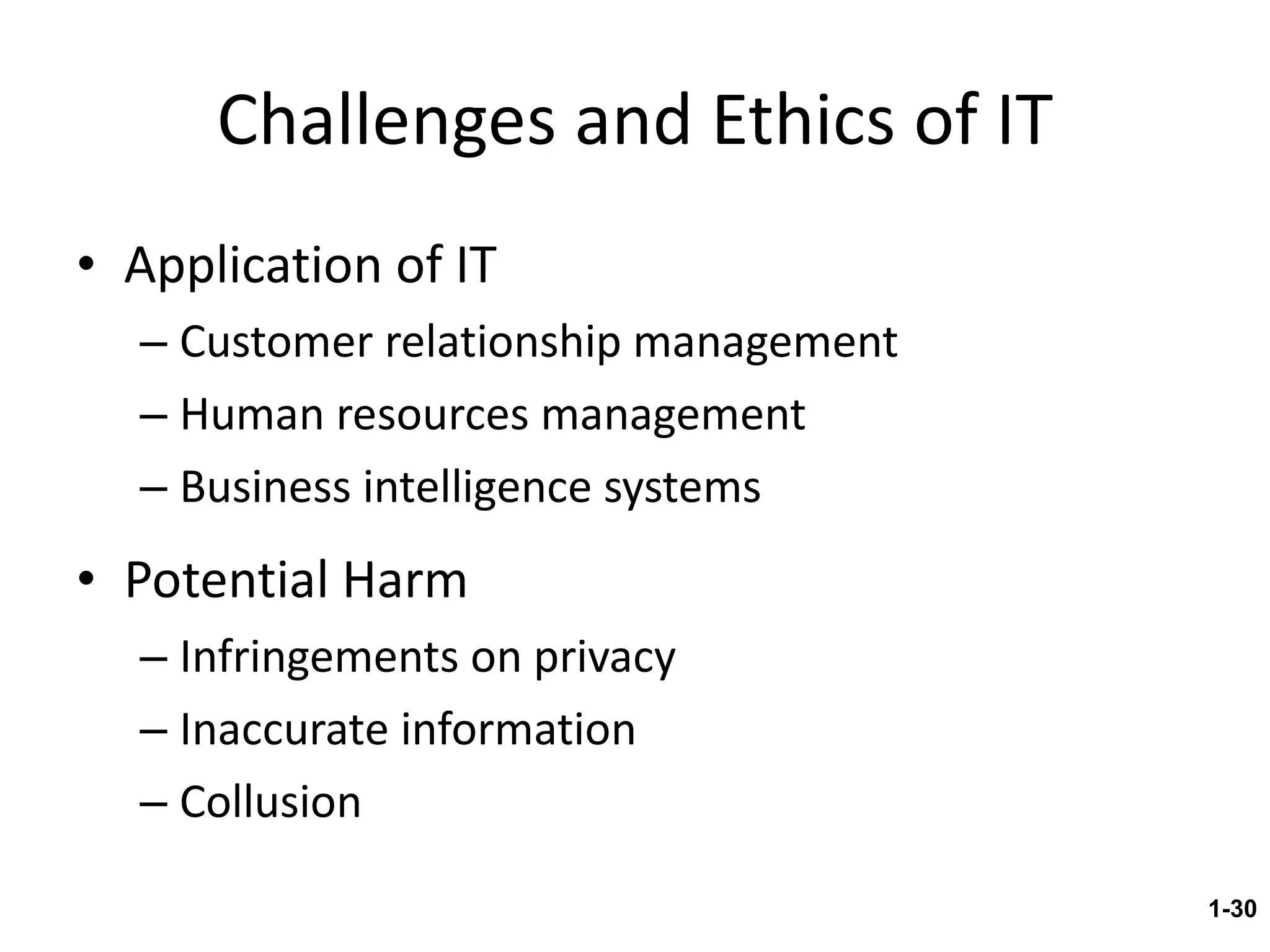 Challenges and Ethics of IT

• Application of IT
– Customer relationship management
– Human resources management
– Business intelligence systems

• Potential Harm
– Infringements on privacy
– Inaccurate information
– Collusion

1-30